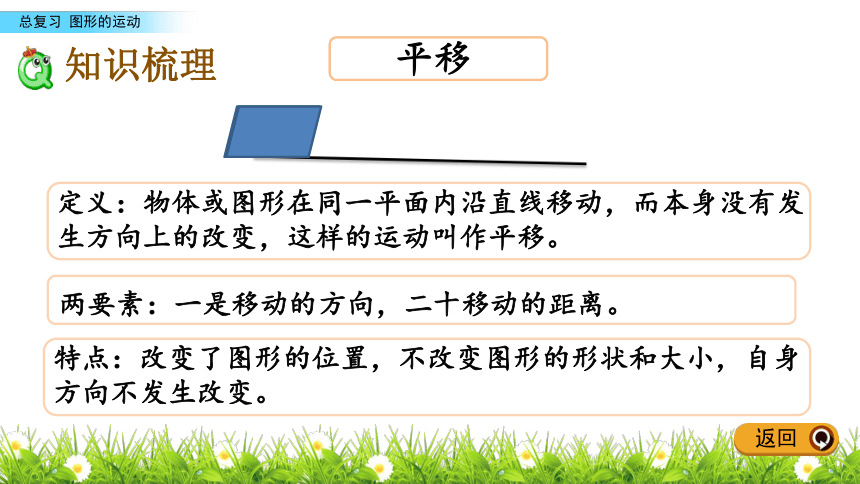 总复习 图形的运动

知识梳理

平移

定义：物体或图形在同一平面内沿直线移动，而本身没有发生方向上的改变，这样的运动叫作平移。

两要素：一是移动的方向，二十移动的距离。

特点：改变了图形的位置，不改变图形的形状和大小，自身方向不发生改变。

返回